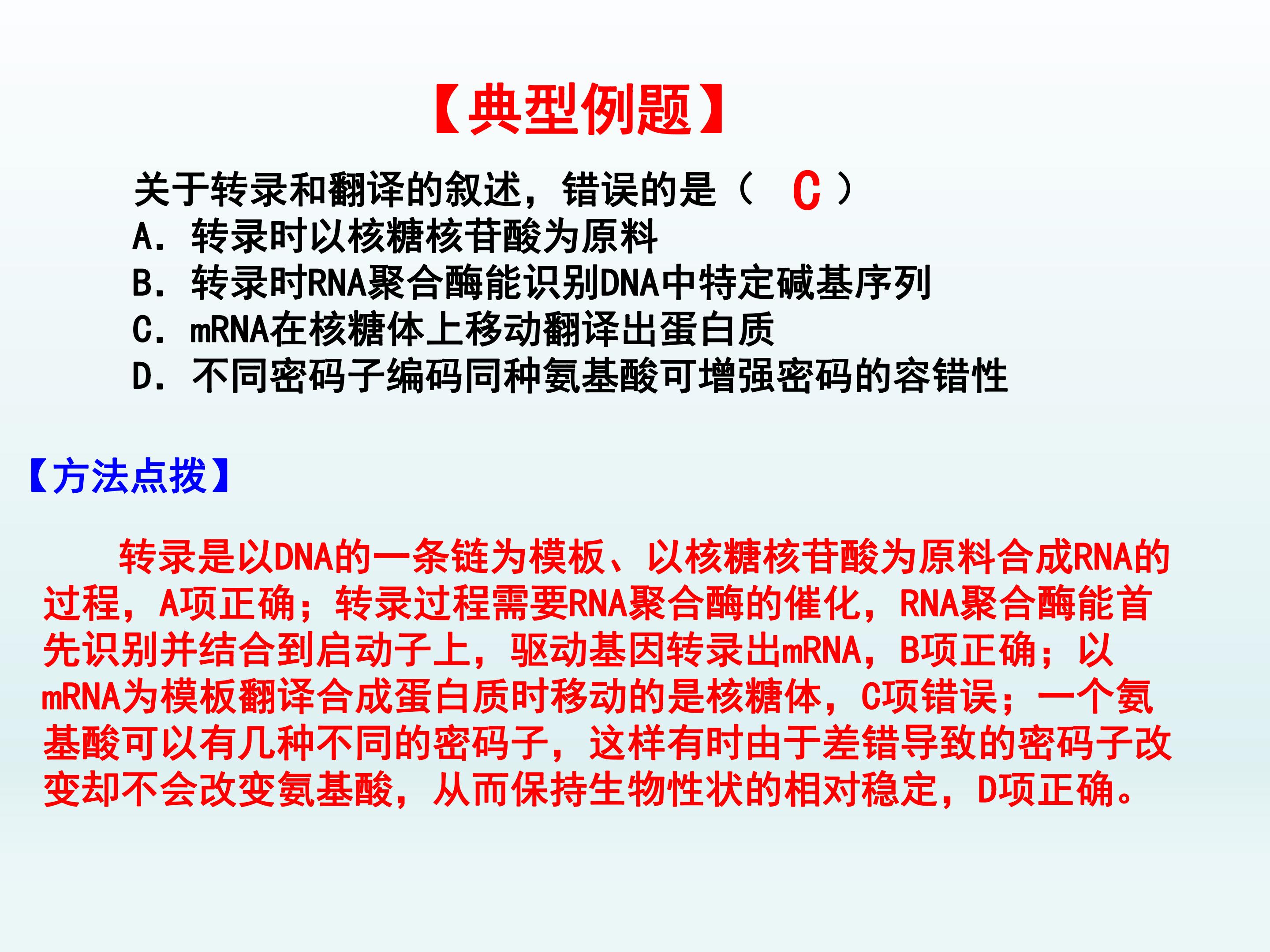 【典型例题】

关于转录和翻译的叙述，错误的是（ C ）
A．转录时以核糖核苷酸为原料
B．转录时RNA聚合酶能识别DNA中特定碱基序列
C．mRNA在核糖体上移动翻译出蛋白质
D．不同密码子编码同种氨基酸可增强密码的容错性

【方法点拨】

转录是以DNA的一条链为模板、以核糖核苷酸为原料合成RNA的过程，A项正确；转录过程需要RNA聚合酶的催化，RNA聚合酶能首先识别并结合到启动子上，驱动基因转录出mRNA，B项正确；以mRNA为模板翻译合成蛋白质时移动的是核糖体，C项错误；一个氨基酸可以有几种不同的密码子，这样有时由于差错导致的密码子改变却不会改变氨基酸，从而保持生物性状的相对稳定，D项正确。